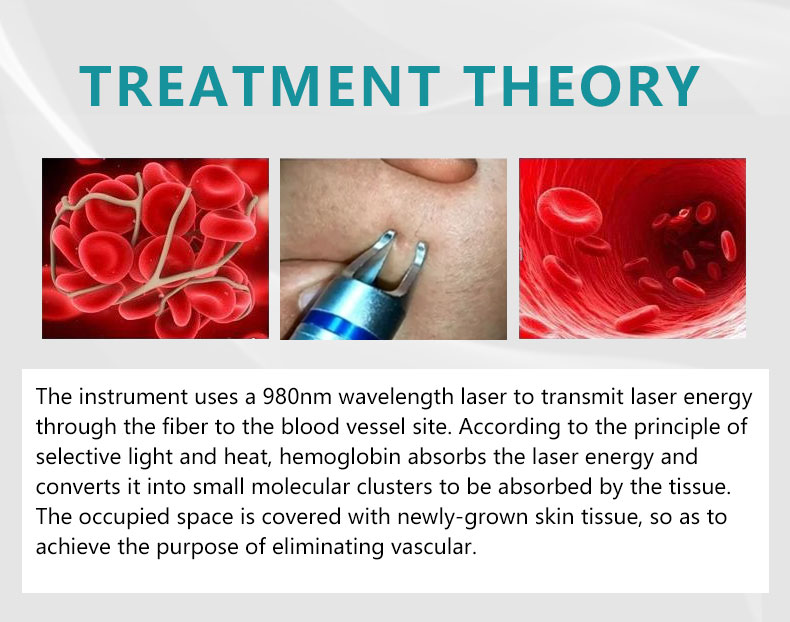 TREATMENT THEORY

The instrument uses a 980nm wavelength laser to transmit laser energy through the fiber to the blood vessel site. According to the principle of selective light and heat, hemoglobin absorbs the laser energy and converts it into small molecular clusters to be absorbed by the tissue. The occupied space is covered with newly-grown skin tissue, so as to achieve the purpose of eliminating vascular.